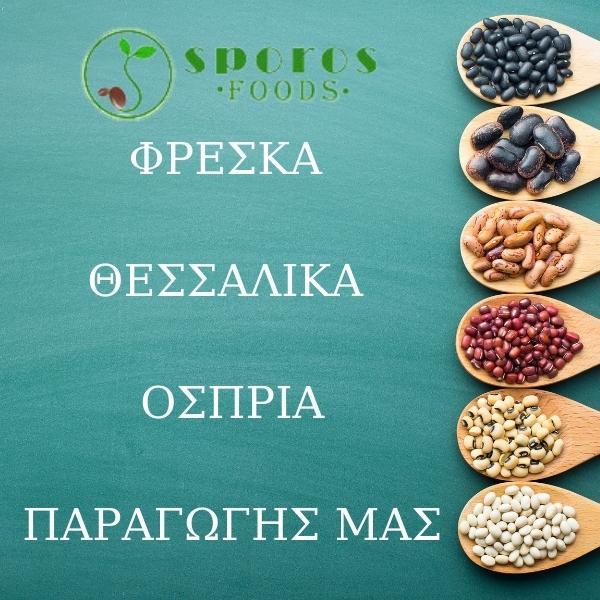 sporos
·FOODS·

ΦΡΕΣΚΑ

ΘΕΣΣΑΛΙΚΑ

ΟΣΠΡΙΑ

ΠΑΡΑΓΩΓΗΣ ΜΑΣ